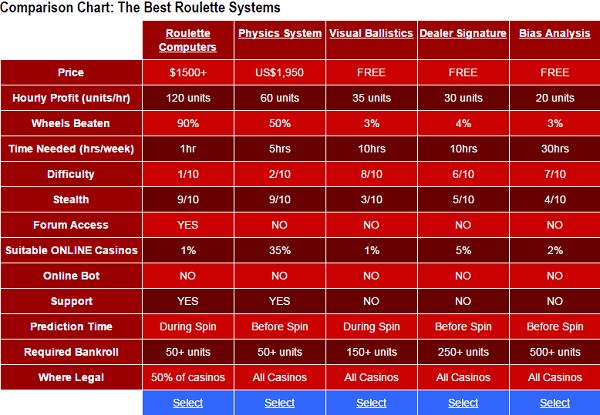 Comparison Chart: The Best Roulette Systems

| | Roulette Computers | Physics System | Visual Ballistics | Dealer Signature | Bias Analysis |
|---|---|---|---|---|---|
| Price | $1500+ | US$1,950 | FREE | FREE | FREE |
| Hourly Profit (units/hr) | 120 units | 60 units | 35 units | 30 units | 20 units |
| Wheels Beaten | 90% | 50% | 3% | 4% | 3% |
| Time Needed (hrs/week) | 1hr | 5hrs | 10hrs | 10hrs | 30hrs |
| Difficulty | 1/10 | 2/10 | 8/10 | 6/10 | 7/10 |
| Stealth | 9/10 | 9/10 | 3/10 | 5/10 | 4/10 |
| Forum Access | YES | NO | NO | NO | NO |
| Suitable ONLINE Casinos | 1% | 35% | 1% | 5% | 2% |
| Online Bot | NO | NO | NO | NO | NO |
| Support | YES | YES | NO | NO | NO |
| Prediction Time | During Spin | Before Spin | During Spin | Before Spin | Before Spin |
| Required Bankroll | 50+ units | 50+ units | 150+ units | 250+ units | 500+ units |
| Where Legal | 50% of casinos | All Casinos | All Casinos | All Casinos | All Casinos |
| | Select | Select | Select | Select | Select |